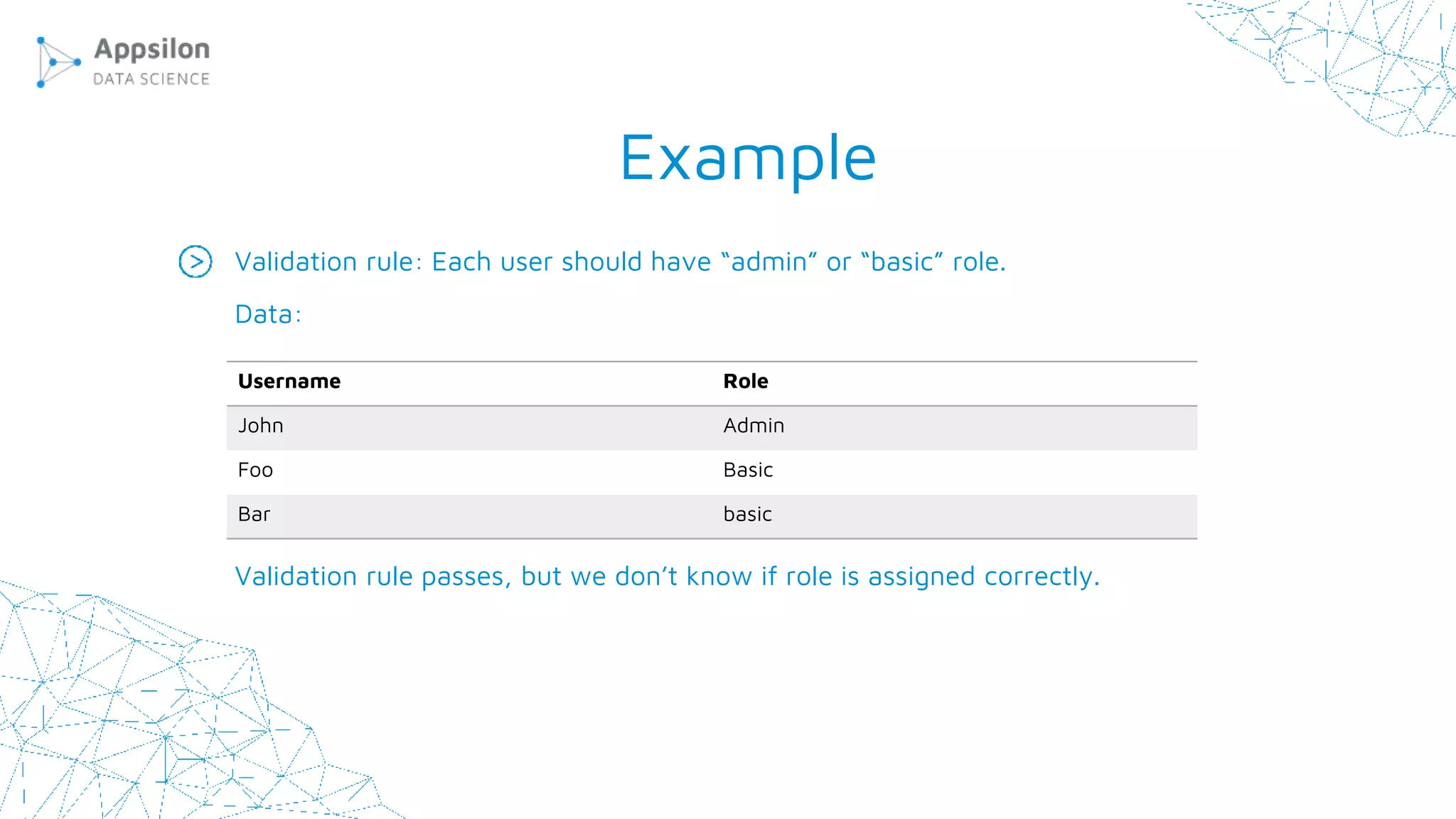 Appsilon
DATA SCIENCE

Example

Validation rule: Each user should have “admin” or “basic” role.

Data:

| Username | Role |
|---|---|
| John | Admin |
| Foo | Basic |
| Bar | basic |

Validation rule passes, but we don’t know if role is assigned correctly.